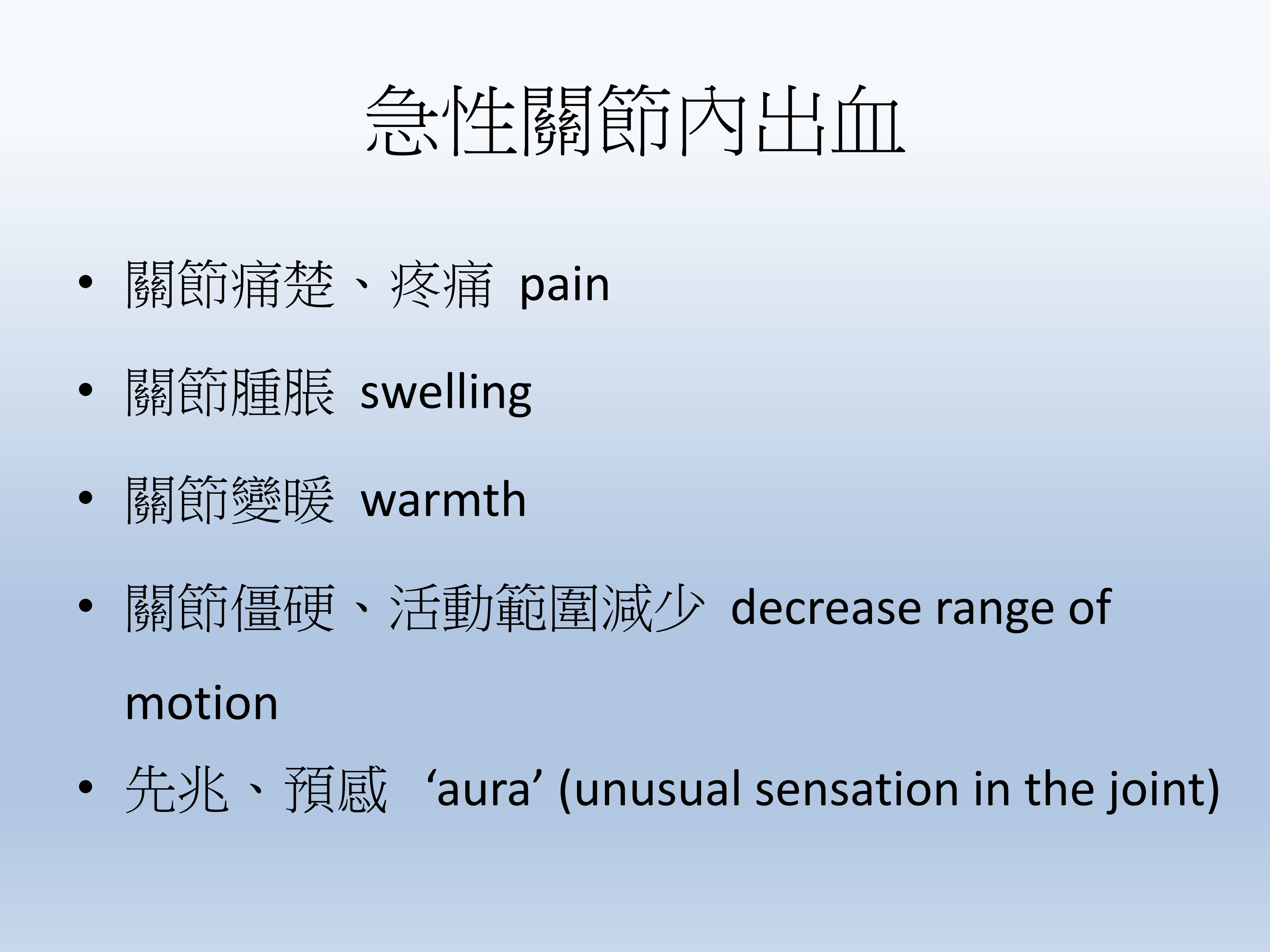 急性關節內出血

• 關節痛楚、疼痛 pain
• 關節腫脹 swelling
• 關節變暖 warmth
• 關節僵硬、活動範圍減少 decrease range of motion
• 先兆、預感 ‘aura’ (unusual sensation in the joint)